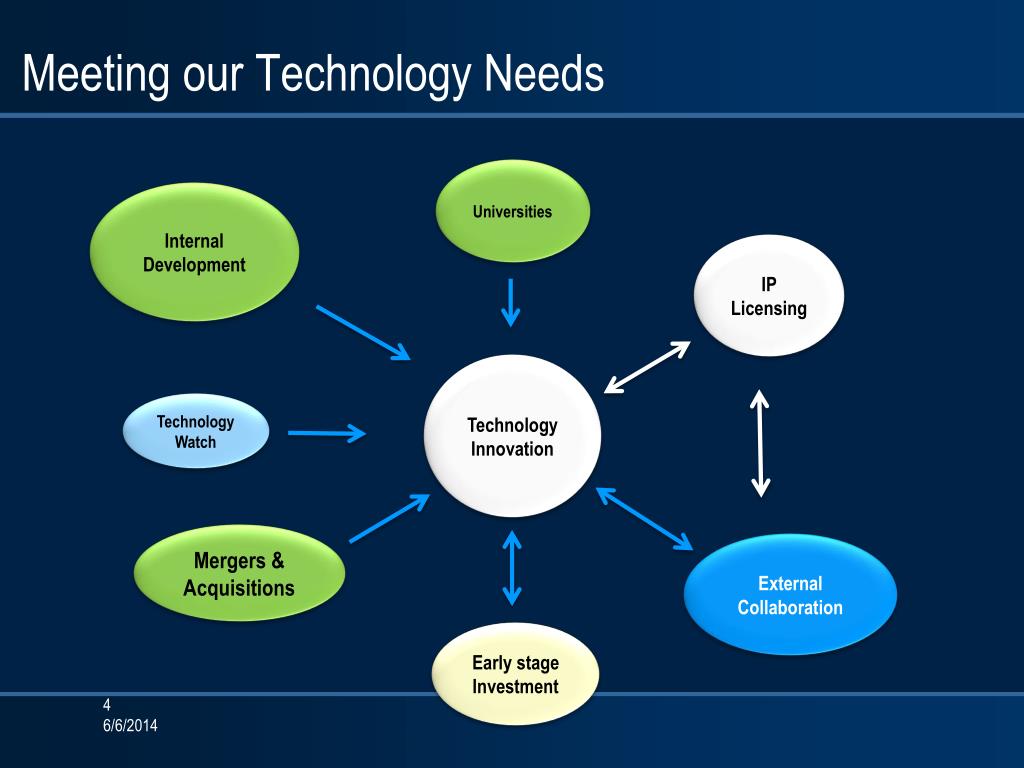 Meeting our Technology Needs

Internal Development

Universities

IP Licensing

Technology Watch

Technology Innovation

Mergers & Acquisitions

External Collaboration

Early stage Investment

4
6/6/2014